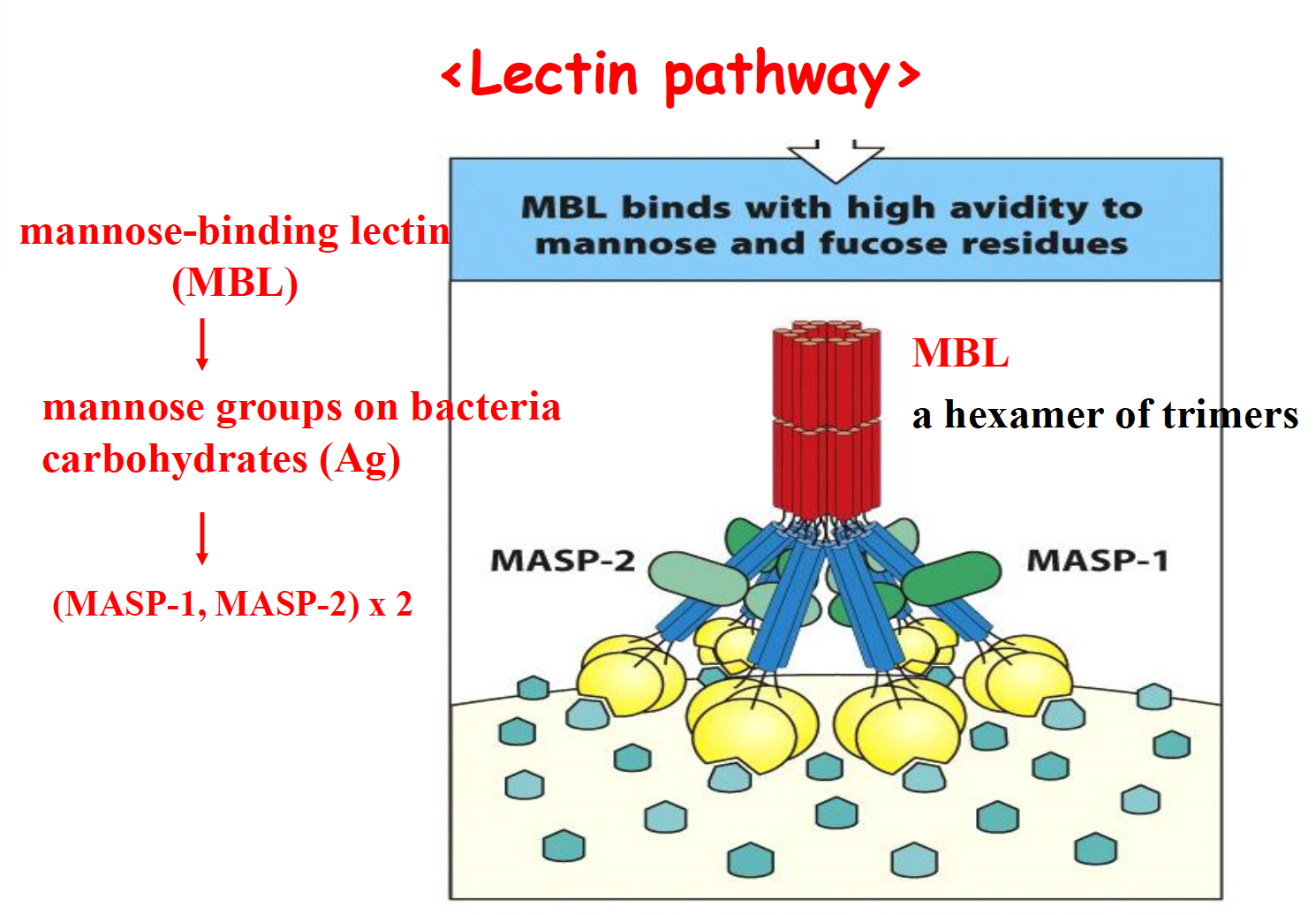 <Lectin pathway>

mannose-binding lectin (MBL)

↓

mannose groups on bacteria carbohydrates (Ag)

↓

(MASP-1, MASP-2) x 2

MBL binds with high avidity to mannose and fucose residues

MBL

a hexamer of trimers

MASP-2

MASP-1